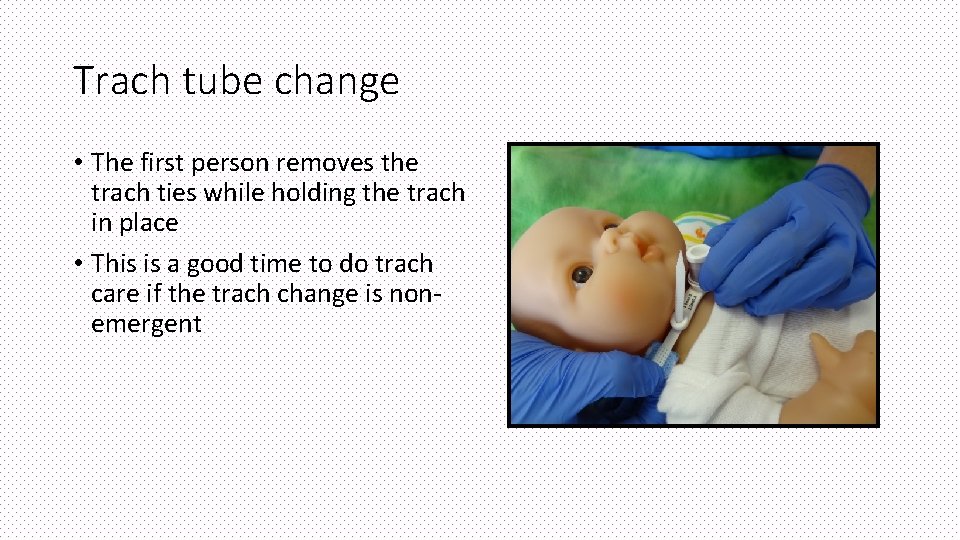 Trach tube change

• The first person removes the trach ties while holding the trach in place

• This is a good time to do trach care if the trach change is non-emergent